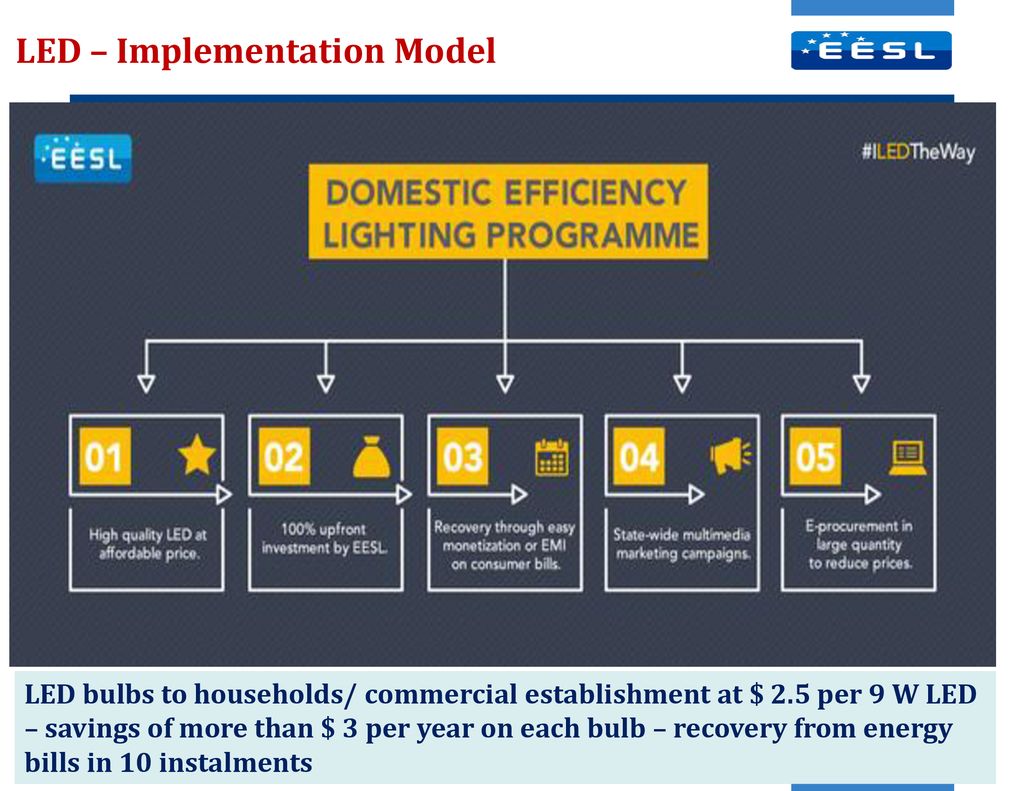 LED – Implementation Model

EESL

EESL

#ILEDTheWay

DOMESTIC EFFICIENCY LIGHTING PROGRAMME

01

High quality LED at affordable price.

02

100% upfront investment by EESL.

03

Recovery through easy monetization or EMI on consumer bills.

04

State-wide multimedia marketing campaigns.

05

E-procurement in large quantity to reduce prices.

LED bulbs to households/ commercial establishment at \$ 2.5 per 9 W LED – savings of more than \$ 3 per year on each bulb – recovery from energy bills in 10 instalments